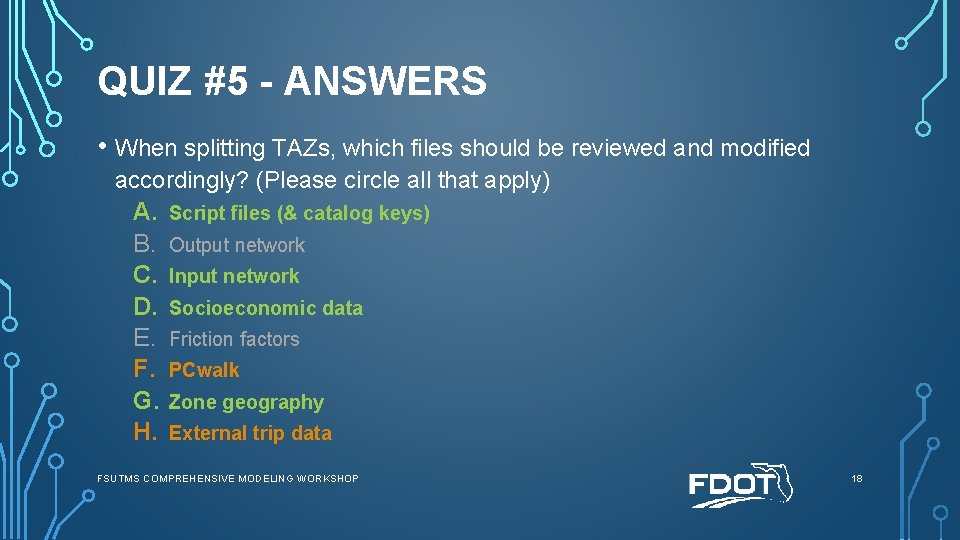 QUIZ #5 - ANSWERS

• When splitting TAZs, which files should be reviewed and modified accordingly? (Please circle all that apply)

A. Script files (& catalog keys)
B. Output network
C. Input network
D. Socioeconomic data
E. Friction factors
F. PCwalk
G. Zone geography
H. External trip data

FSUTMS COMPREHENSIVE MODELING WORKSHOP

FDOT

18